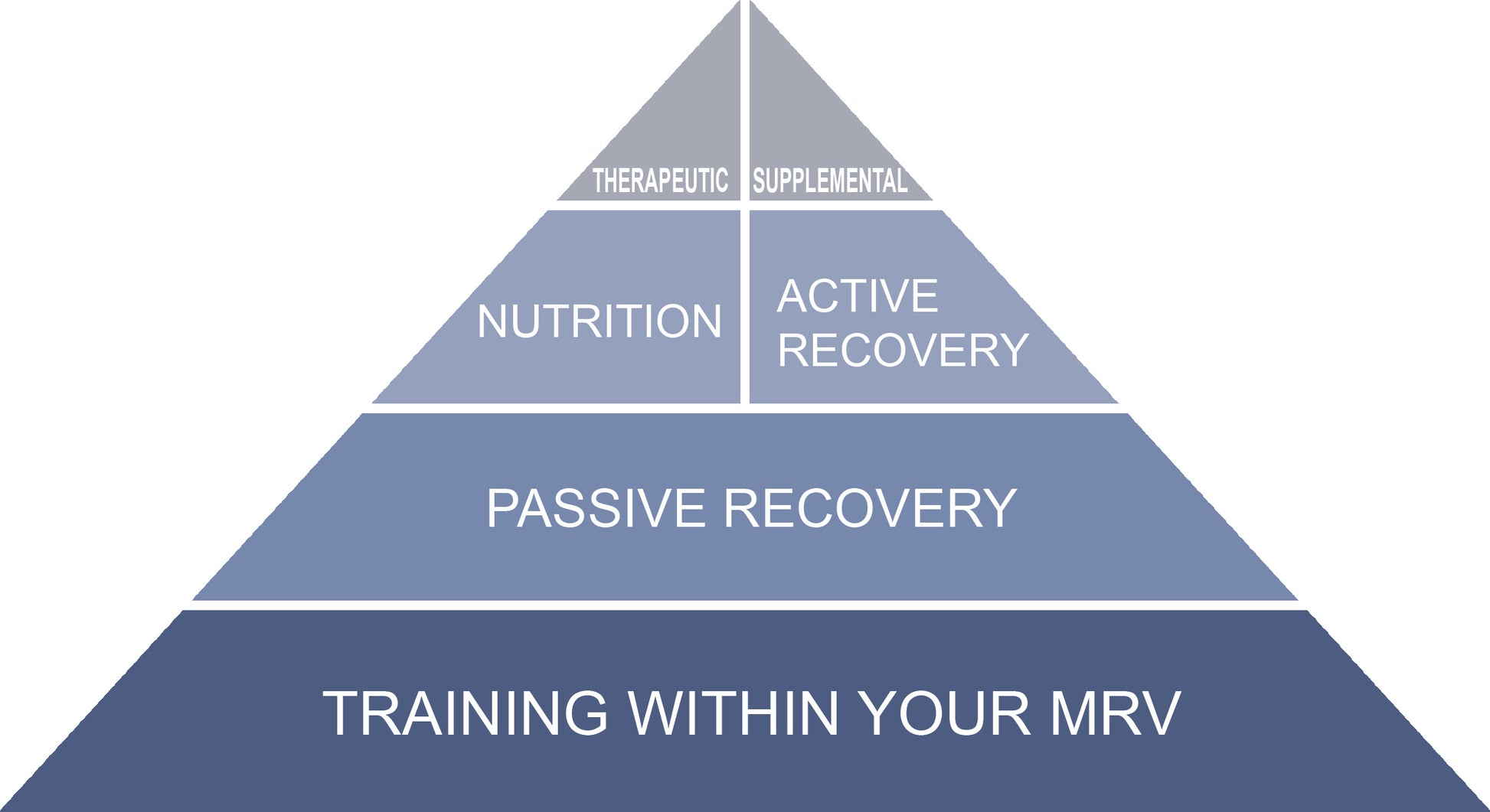 THERAPEUTIC SUPPLEMENTAL

NUTRITION ACTIVE RECOVERY

PASSIVE RECOVERY

TRAINING WITHIN YOUR MRV